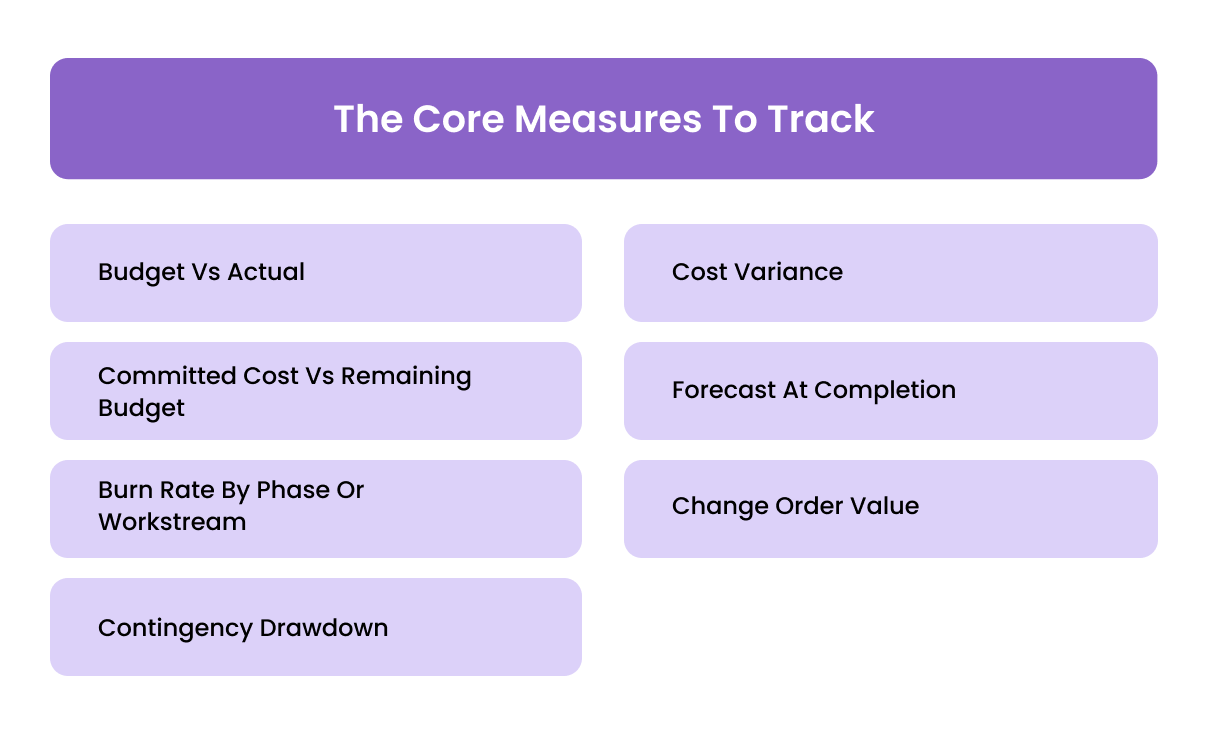 The Core Measures To Track

Budget Vs Actual

Committed Cost Vs Remaining Budget

Burn Rate By Phase Or Workstream

Contingency Drawdown

Cost Variance

Forecast At Completion

Change Order Value